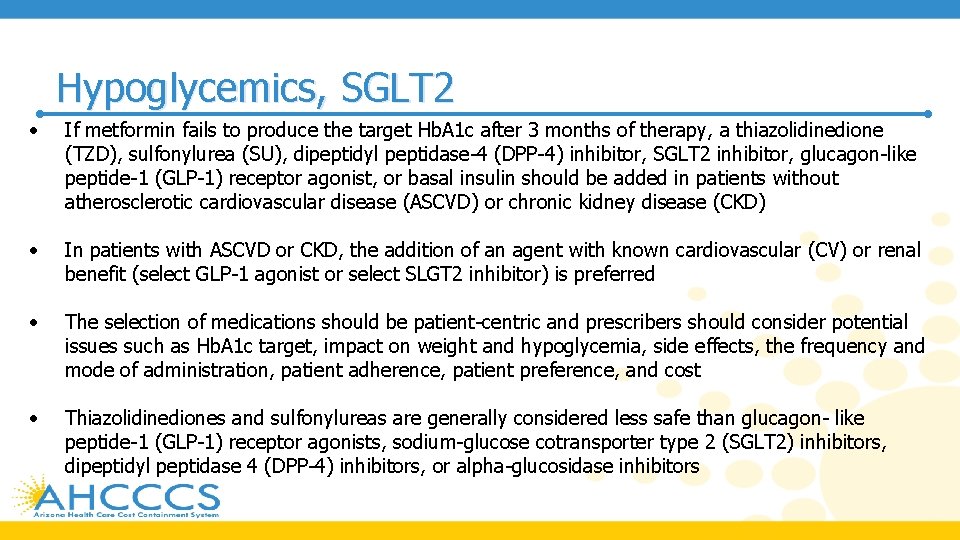 Hypoglycemics, SGLT2

• If metformin fails to produce the target HbA1c after 3 months of therapy, a thiazolidinedione (TZD), sulfonylurea (SU), dipeptidyl peptidase-4 (DPP-4) inhibitor, SGLT2 inhibitor, glucagon-like peptide-1 (GLP-1) receptor agonist, or basal insulin should be added in patients without atherosclerotic cardiovascular disease (ASCVD) or chronic kidney disease (CKD)

• In patients with ASCVD or CKD, the addition of an agent with known cardiovascular (CV) or renal benefit (select GLP-1 agonist or select SLGT2 inhibitor) is preferred

• The selection of medications should be patient-centric and prescribers should consider potential issues such as HbA1c target, impact on weight and hypoglycemia, side effects, the frequency and mode of administration, patient adherence, patient preference, and cost

• Thiazolidinediones and sulfonylureas are generally considered less safe than glucagon- like peptide-1 (GLP-1) receptor agonists, sodium-glucose cotransporter type 2 (SGLT2) inhibitors, dipeptidyl peptidase 4 (DPP-4) inhibitors, or alpha-glucosidase inhibitors

AHCCCS
Arizona Health Care Cost Containment System